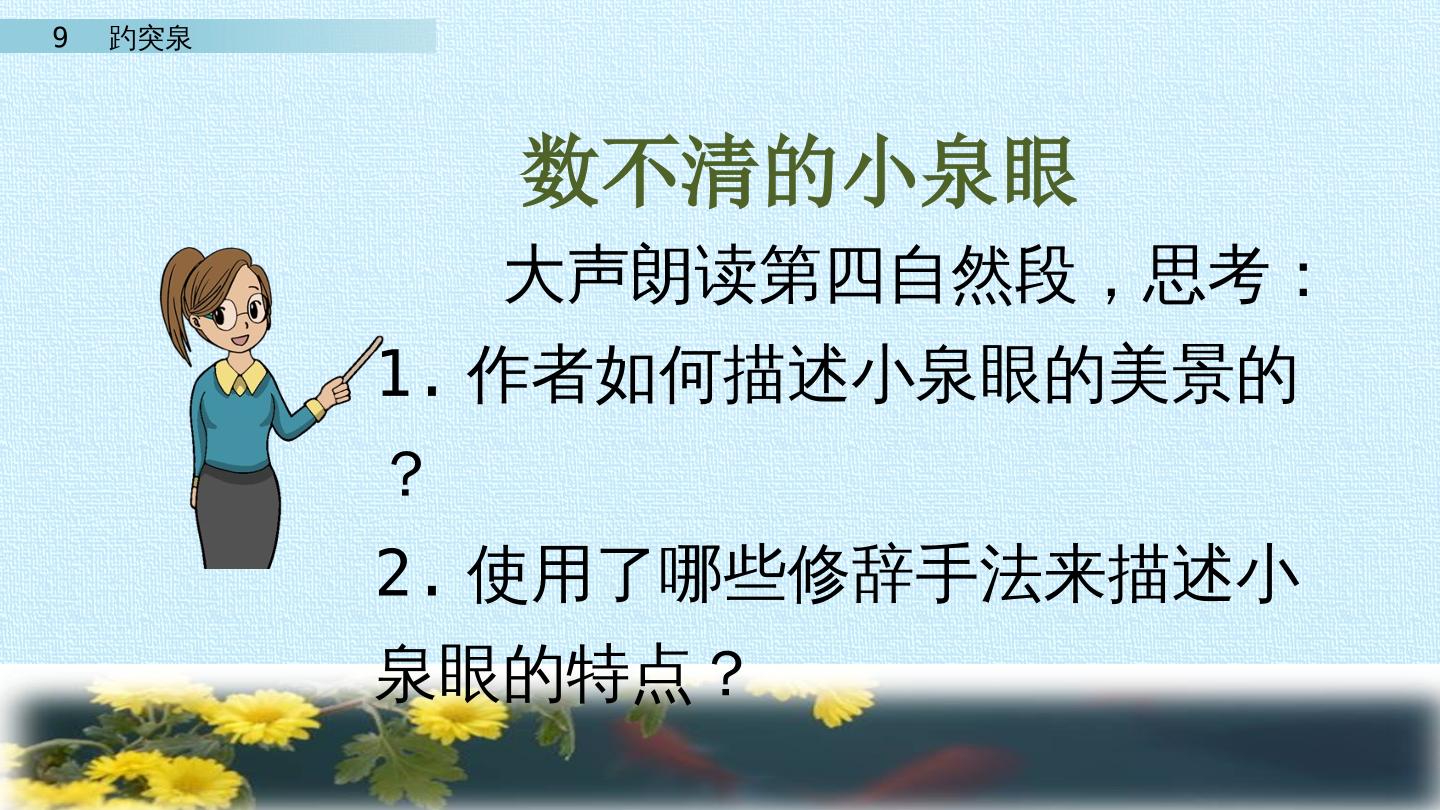 9 趵突泉

数不清的小泉眼

大声朗读第四自然段，思考：

1.作者如何描述小泉眼的美景的？

2.使用了哪些修辞手法来描述小泉眼的特点？